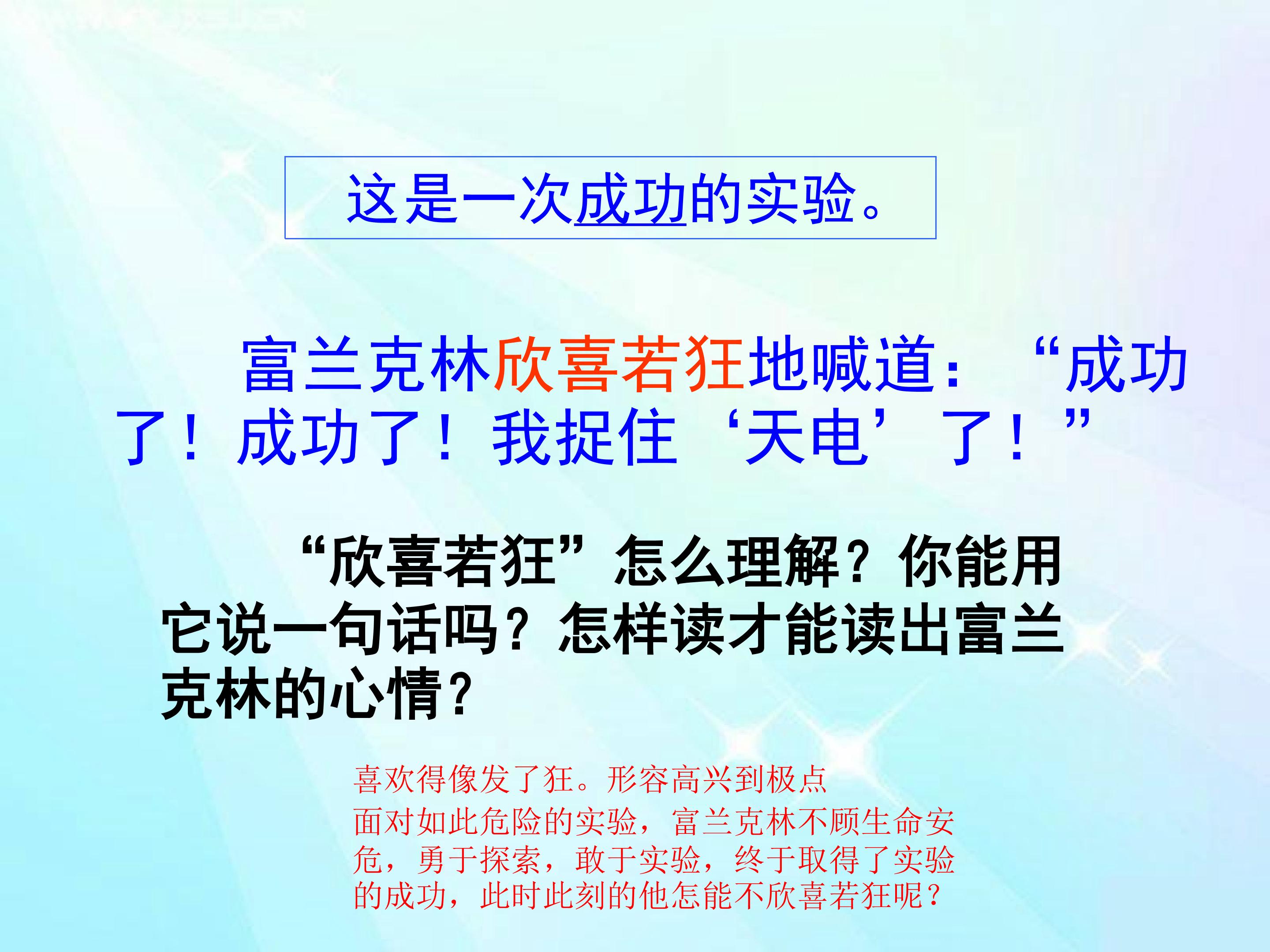 这是一次成功的实验。

富兰克林欣喜若狂地喊道：“成功了！成功了！我捉住‘天电’了！”

“欣喜若狂”怎么理解？你能用它说一句话吗？怎样读才能读出富兰克林的心情？

喜欢得像发了狂。形容高兴到极点

面对如此危险的实验，富兰克林不顾生命安危，勇于探索，敢于实验，终于取得了实验的成功，此时此刻的他怎能不欣喜若狂呢？